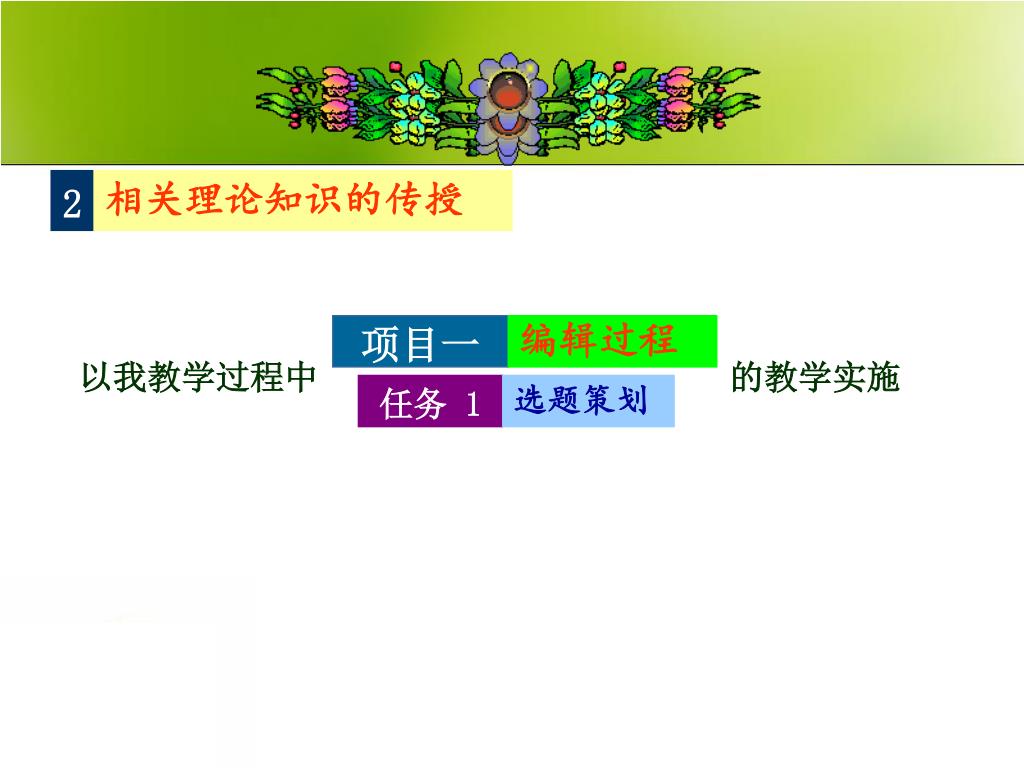 2 相关理论知识的传授

以我教学过程中 项目一 编辑过程 任务 1 选题策划 的教学实施